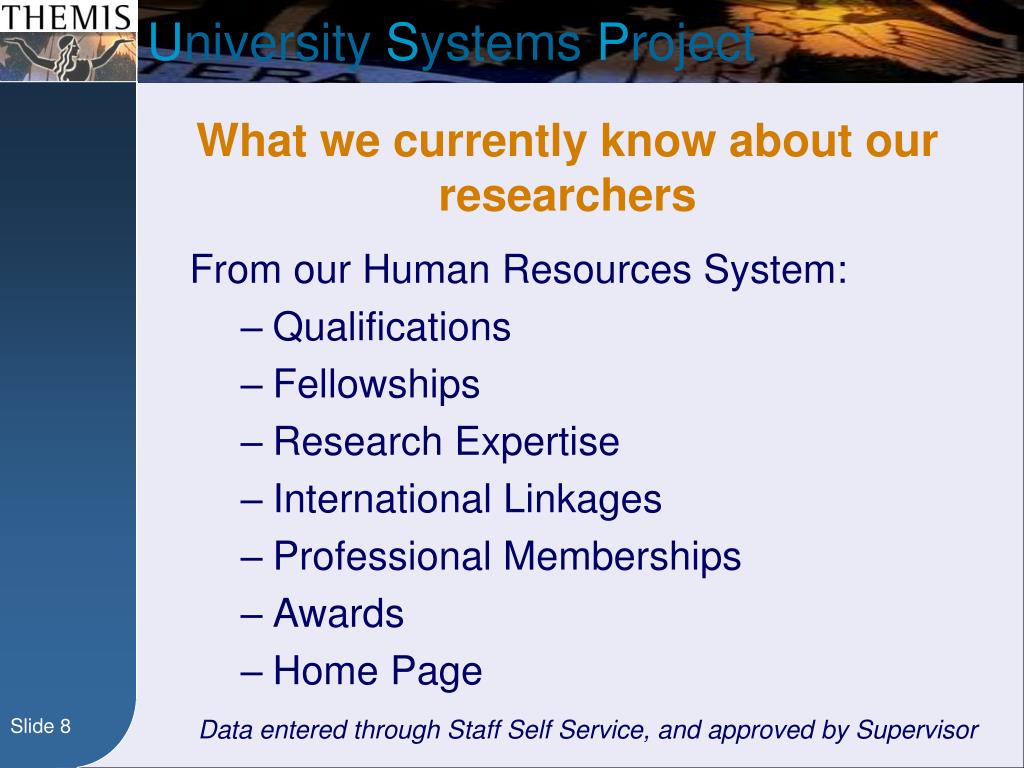 THEMIS

University Systems Project

What we currently know about our researchers

From our Human Resources System:

– Qualifications
– Fellowships
– Research Expertise
– International Linkages
– Professional Memberships
– Awards
– Home Page

Slide 8

Data entered through Staff Self Service, and approved by Supervisor